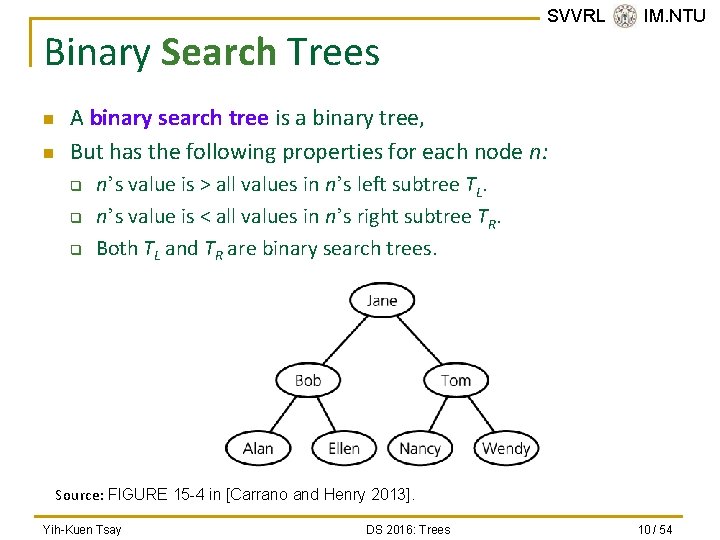 SVVRL IM.NTU

Binary Search Trees

A binary search tree is a binary tree,

But has the following properties for each node $n$:

$n$'s value is > all values in $n$'s left subtree $T_L$.

$n$'s value is < all values in $n$'s right subtree $T_R$.

Both $T_L$ and $T_R$ are binary search trees.

Jane

Bob

Tom

Alan

Ellen

Nancy

Wendy

Source: FIGURE 15-4 in [Carrano and Henry 2013].

Yih-Kuen Tsay

DS 2016: Trees

10 / 54